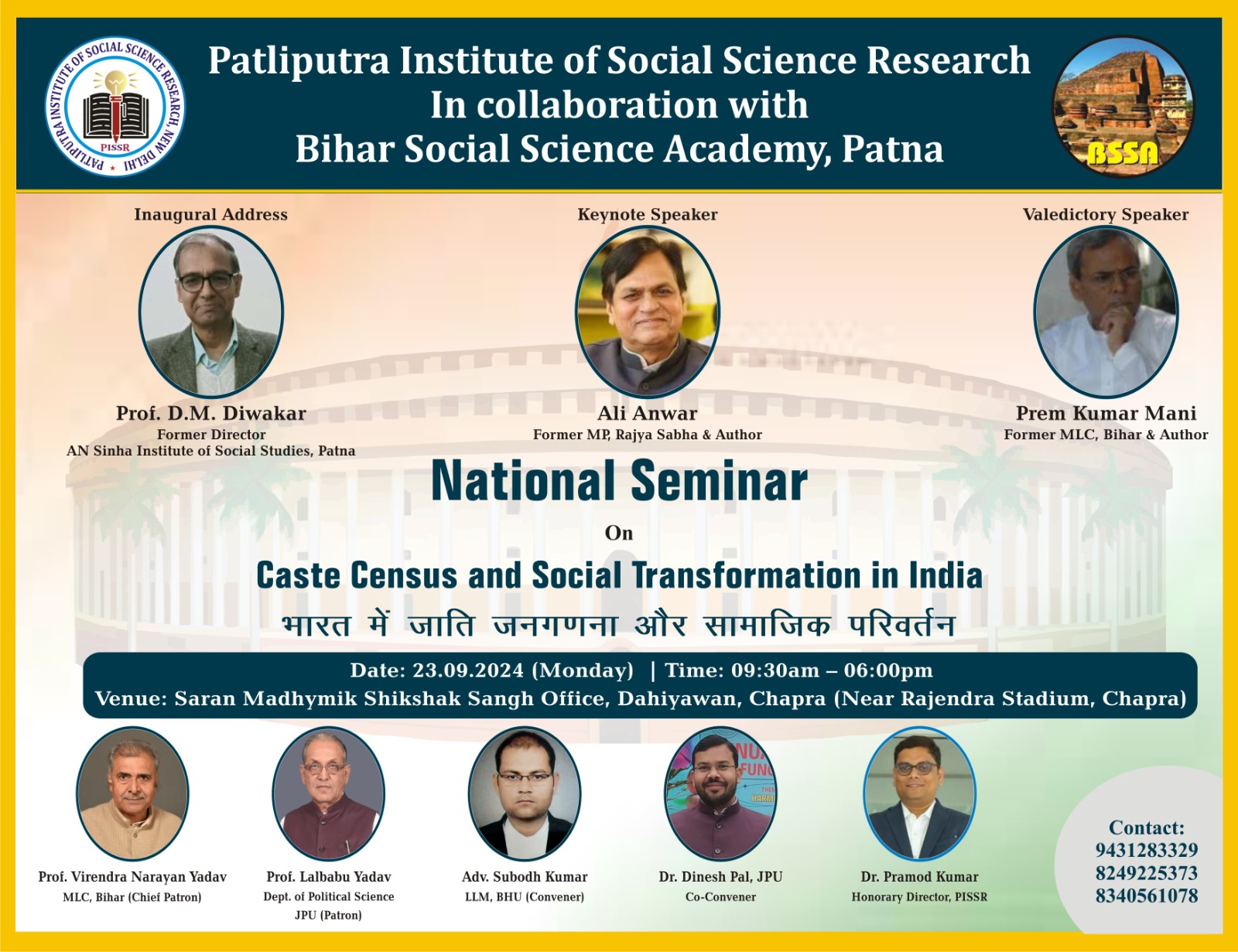 PATLIPUTRA INSTITUTE OF SOCIAL SCIENCE RESEARCH, NEW DELHI
PISSR

Patliputra Institute of Social Science Research
In collaboration with
Bihar Social Science Academy, Patna

BSSA

Inaugural Address

Prof. D.M. Diwakar
Former Director
AN Sinha Institute of Social Studies, Patna

Keynote Speaker

Ali Anwar
Former MP, Rajya Sabha & Author

Valedictory Speaker

Prem Kumar Mani
Former MLC, Bihar & Author

National Seminar
On
Caste Census and Social Transformation in India
भारत में जाति जनगणना और सामाजिक परिवर्तन

Date: 23.09.2024 (Monday) | Time: 09:30am – 06:00pm
Venue: Saran Madhymik Shikshak Sangh Office, Dahiyawan, Chapra (Near Rajendra Stadium, Chapra)

Prof. Virendra Narayan Yadav
MLC, Bihar (Chief Patron)

Prof. Lalbabu Yadav
Dept. of Political Science
JPU (Patron)

Adv. Subodh Kumar
LLM, BHU (Convener)

Dr. Dinesh Pal, JPU
Co-Convener

Dr. Pramod Kumar
Honorary Director, PISSR

Contact:
9431283329
8249225373
8340561078